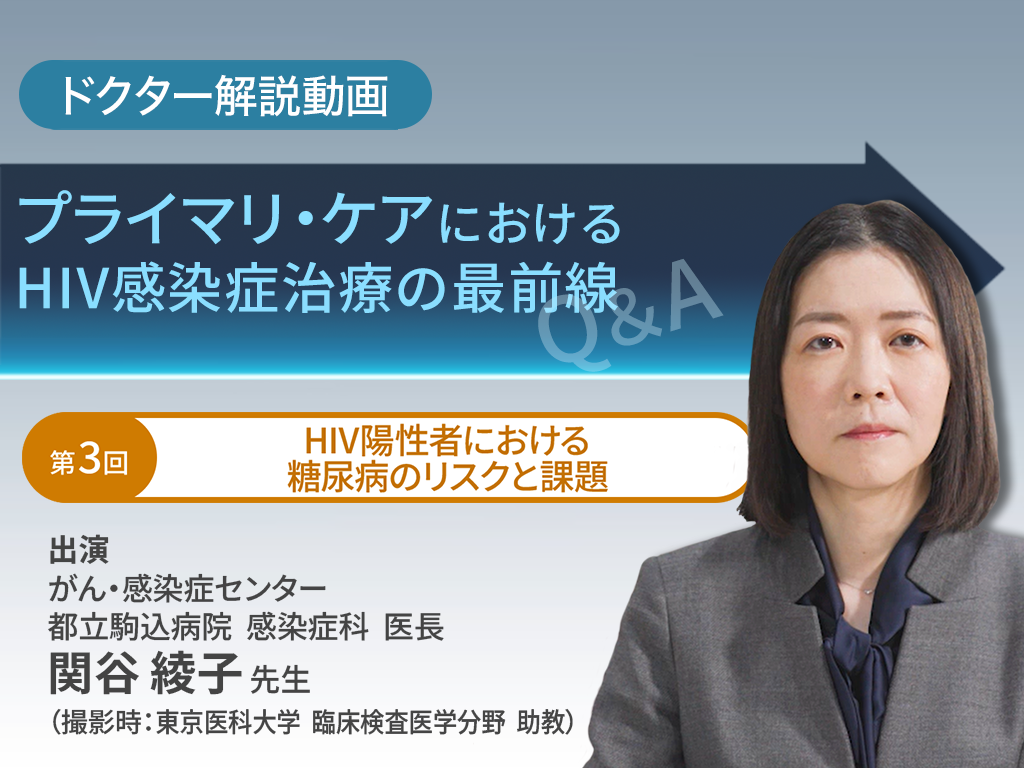 ドクター解説動画

プライマリ・ケアにおける
HIV感染症治療の最前線

Q&A

第3回
HIV陽性者における
糖尿病のリスクと課題

出演
がん・感染症センター
都立駒込病院 感染症科 医長
関谷 綾子 先生
（撮影時：東京医科大学 臨床検査医学分野 助教）